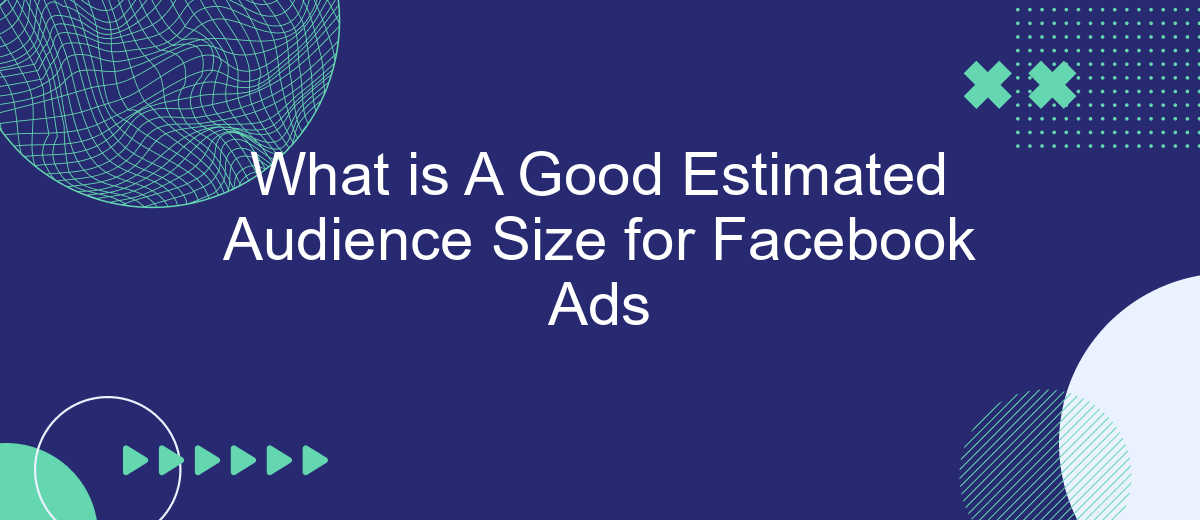 What is A Good Estimated Audience Size for Facebook Ads